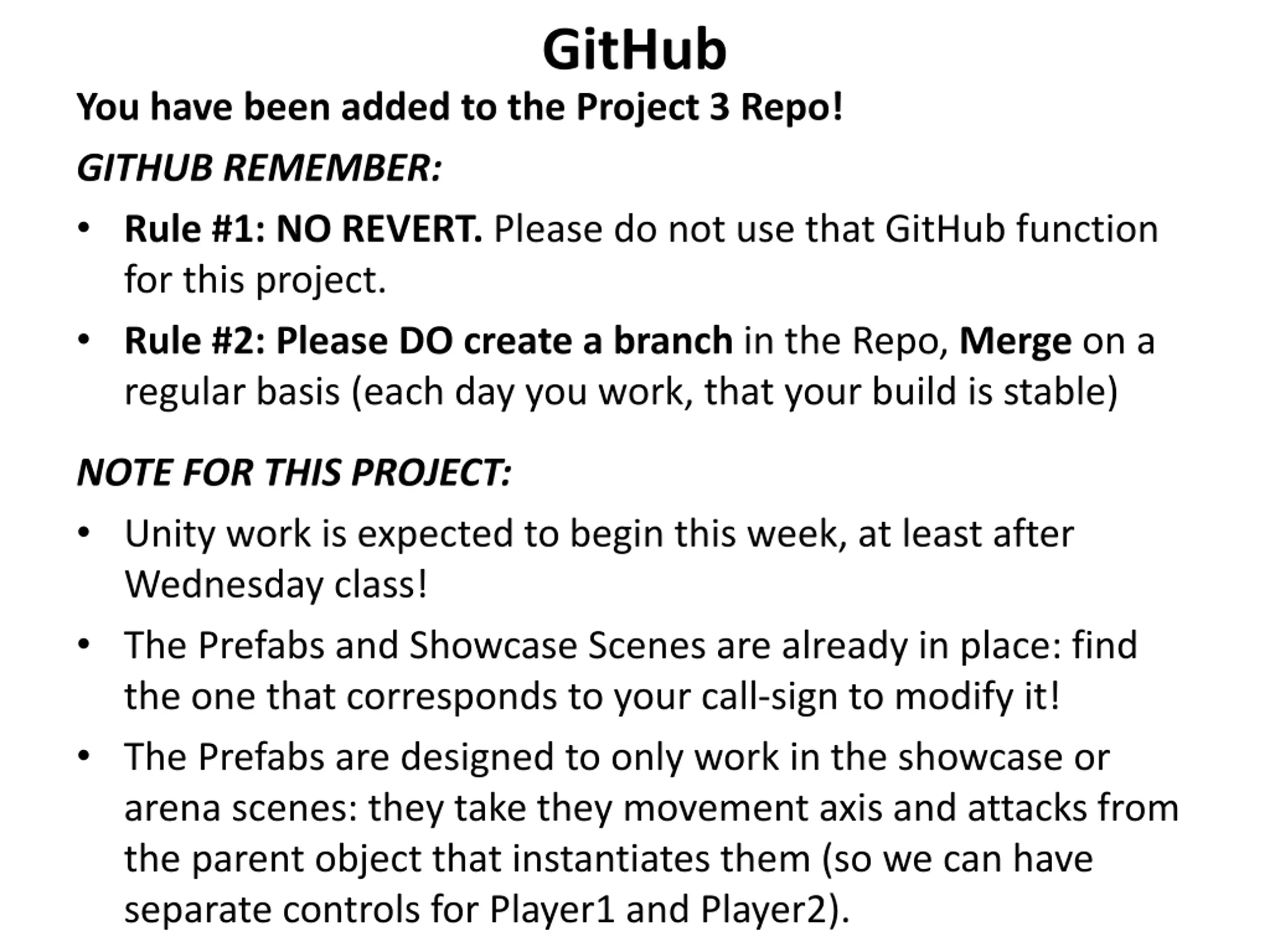 GitHub

You have been added to the Project 3 Repo!

GITHUB REMEMBER:

• Rule #1: NO REVERT. Please do not use that GitHub function for this project.
• Rule #2: Please DO create a branch in the Repo, Merge on a regular basis (each day you work, that your build is stable)

NOTE FOR THIS PROJECT:

• Unity work is expected to begin this week, at least after Wednesday class!
• The Prefabs and Showcase Scenes are already in place: find the one that corresponds to your call-sign to modify it!
• The Prefabs are designed to only work in the showcase or arena scenes: they take they movement axis and attacks from the parent object that instantiates them (so we can have separate controls for Player1 and Player2).